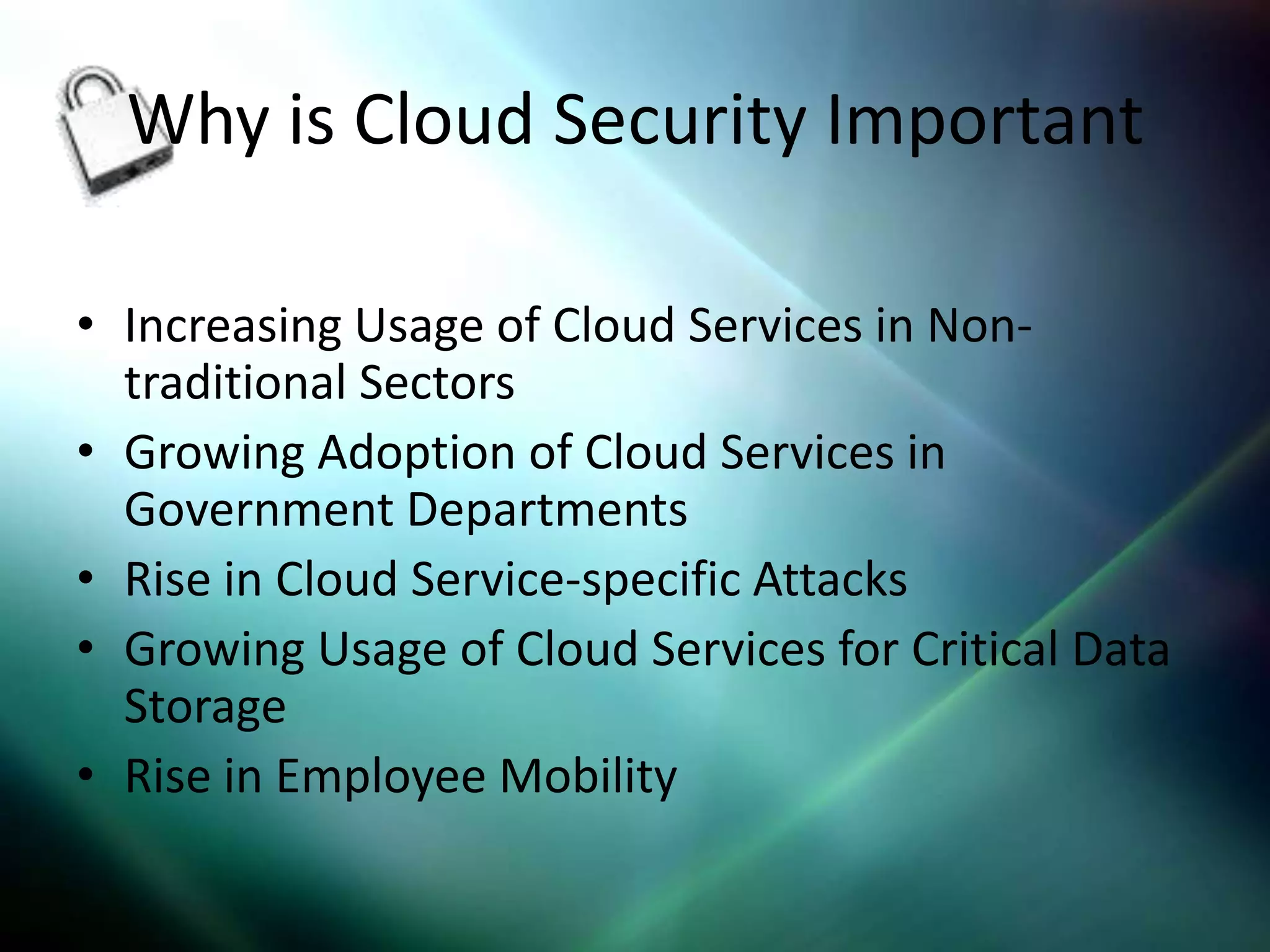 Why is Cloud Security Important

• Increasing Usage of Cloud Services in Non-traditional Sectors
• Growing Adoption of Cloud Services in Government Departments
• Rise in Cloud Service-specific Attacks
• Growing Usage of Cloud Services for Critical Data Storage
• Rise in Employee Mobility